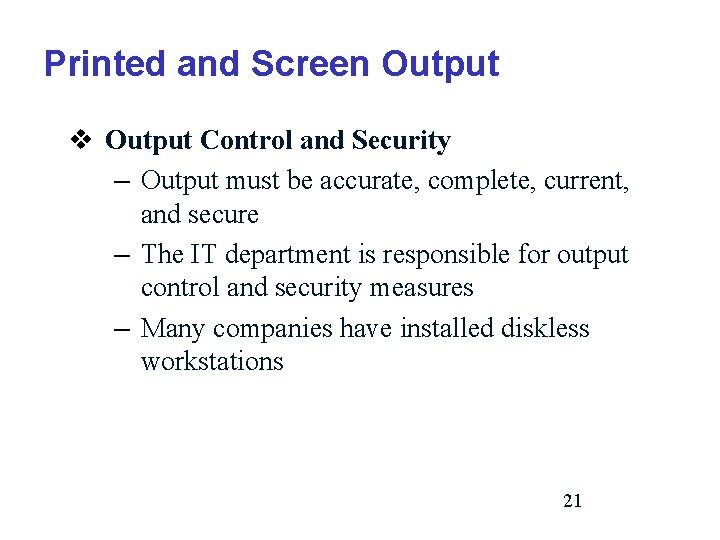 Printed and Screen Output

❖ Output Control and Security

– Output must be accurate, complete, current, and secure

– The IT department is responsible for output control and security measures

– Many companies have installed diskless workstations

21